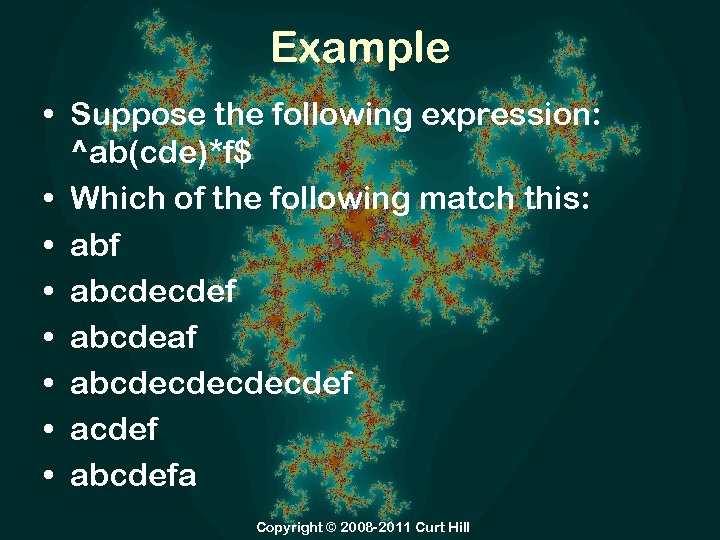 Example

• Suppose the following expression: ^ab(cde)*f$
• Which of the following match this:
• abf
• abcdecdef
• abcdeaf
• abcdecdecdecdef
• acdef
• abcdefa

Copyright © 2008-2011 Curt Hill